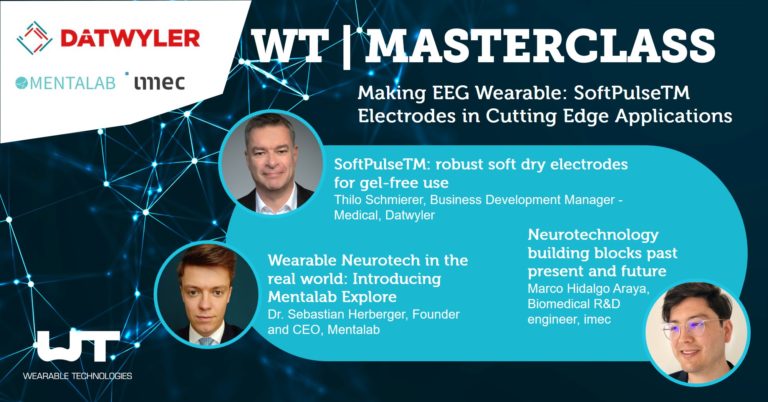 DATWYLER

MENTALAB imec

WT | MASTERCLASS

Making EEG Wearable: SoftPulseTM Electrodes in Cutting Edge Applications

SoftPulseTM: robust soft dry electrodes for gel-free use
Thilo Schmierer, Business Development Manager - Medical, Datwyler

Wearable Neurotech in the real world: Introducing Mentalab Explore
Dr. Sebastian Herberger, Founder and CEO, Mentalab

Neurotechnology building blocks past present and future
Marco Hidalgo Araya, Biomedical R&D engineer, imec

WT
WEARABLE TECHNOLOGIES